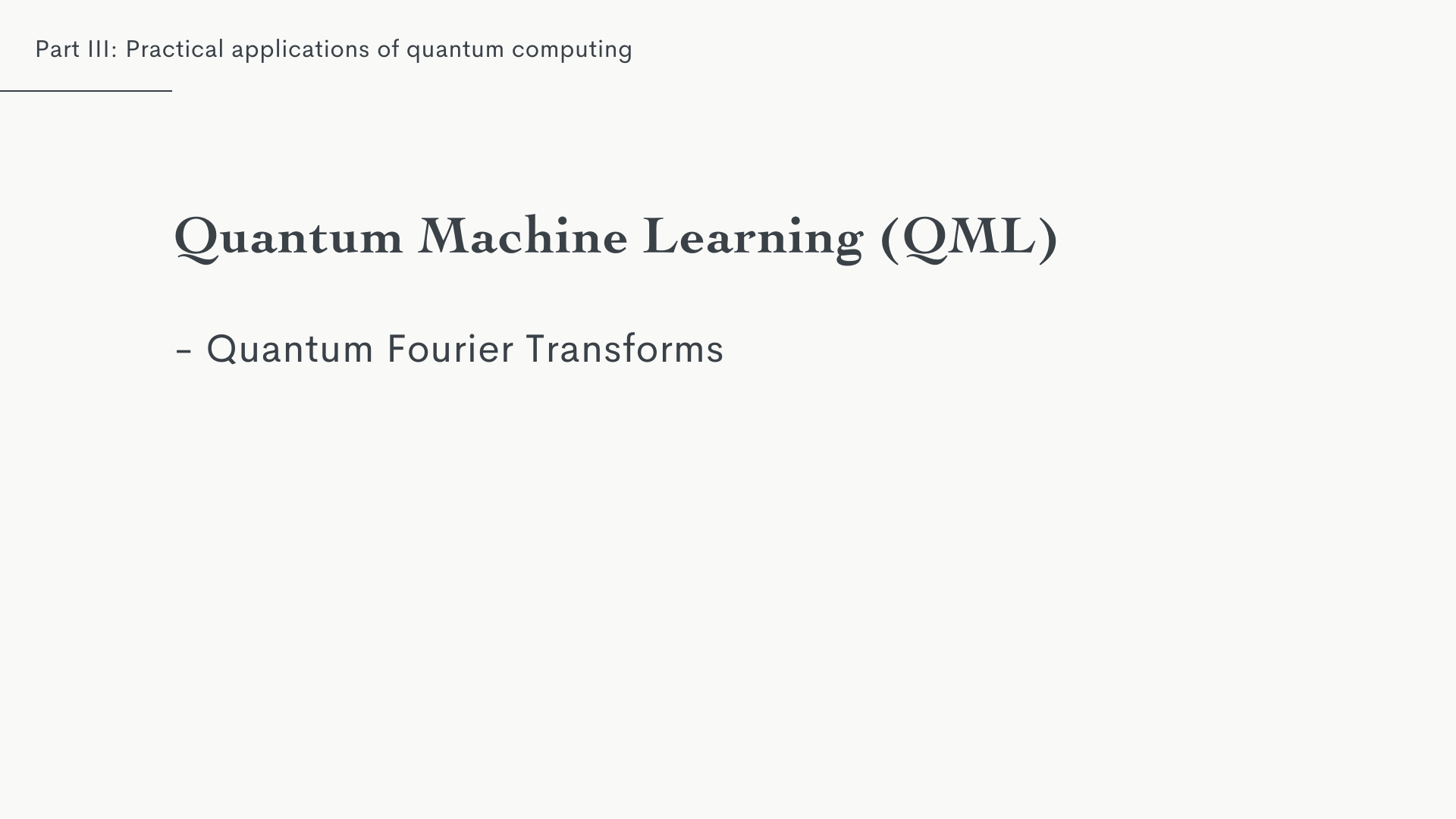 Part III: Practical applications of quantum computing

Quantum Machine Learning (QML)

- Quantum Fourier Transforms